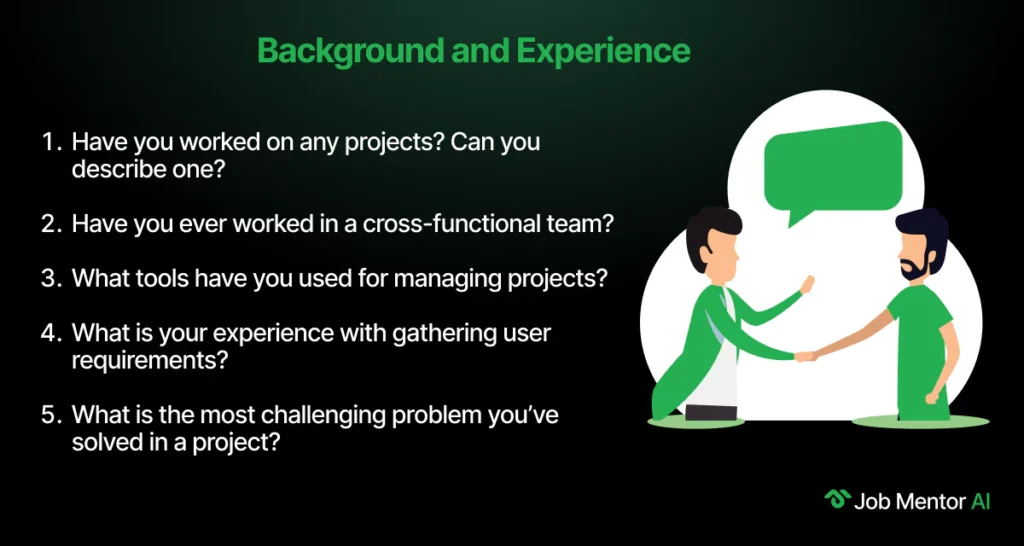 Background and Experience

1. Have you worked on any projects? Can you describe one?

2. Have you ever worked in a cross-functional team?

3. What tools have you used for managing projects?

4. What is your experience with gathering user requirements?

5. What is the most challenging problem you've solved in a project?

Job Mentor AI